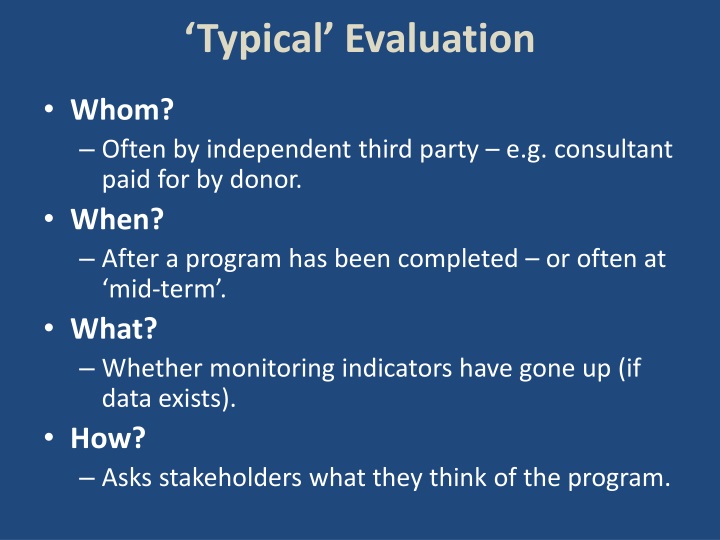 ‘Typical’ Evaluation

• Whom?
– Often by independent third party – e.g. consultant paid for by donor.
• When?
– After a program has been completed – or often at ‘mid-term’.
• What?
– Whether monitoring indicators have gone up (if data exists).
• How?
– Asks stakeholders what they think of the program.